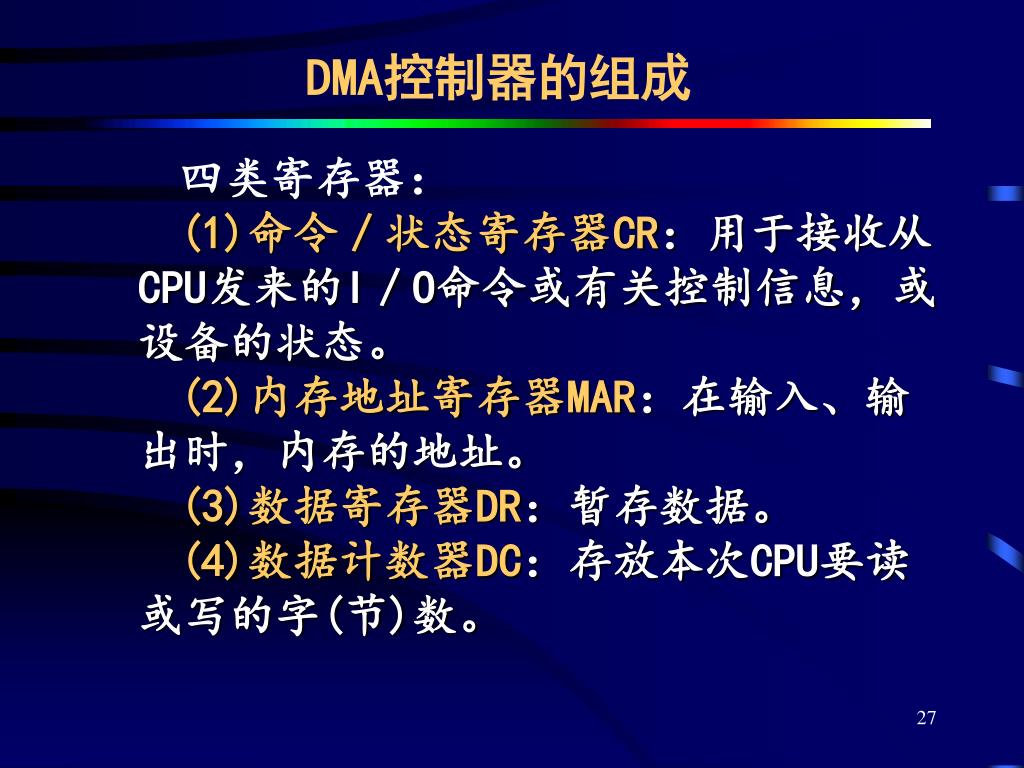 DMA控制器的组成

四类寄存器：

(1)命令／状态寄存器CR：用于接收从CPU发来的I／O命令或有关控制信息，或设备的状态。

(2)内存地址寄存器MAR：在输入、输出时，内存的地址。

(3)数据寄存器DR：暂存数据。

(4)数据计数器DC：存放本次CPU要读或写的字(节)数。

27